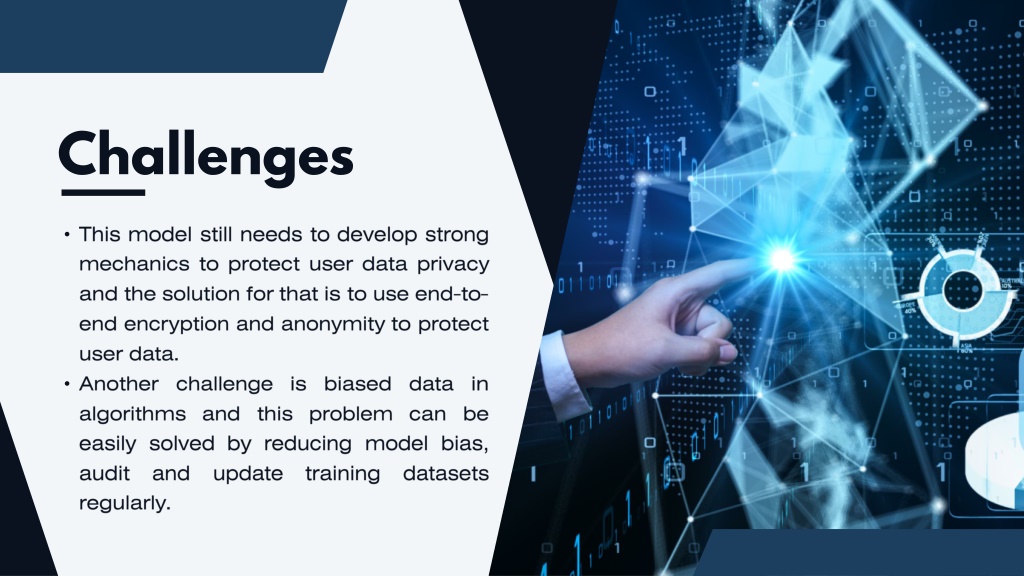 Challenges

• This model still needs to develop strong mechanics to protect user data privacy and the solution for that is to use end-to-end encryption and anonymity to protect user data.

• Another challenge is biased data in algorithms and this problem can be easily solved by reducing model bias, audit and update training datasets regularly.